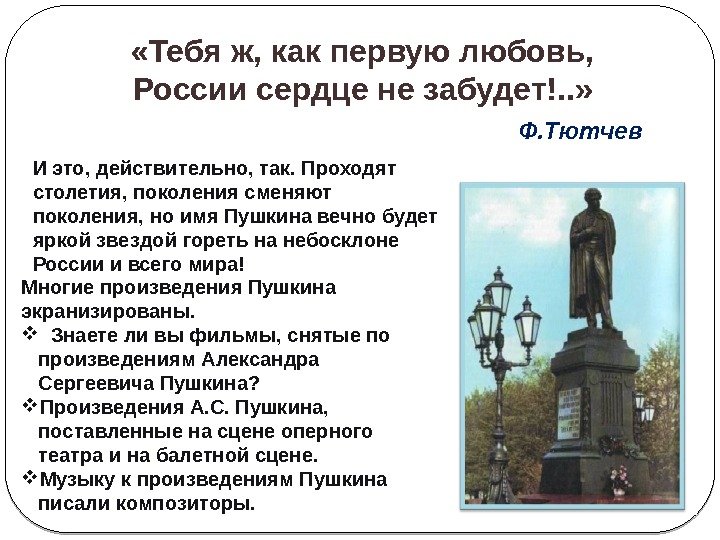 «Тебя ж, как первую любовь, России сердце не забудет!..»

Ф.Тютчев

И это, действительно, так. Проходят столетия, поколения сменяют поколения, но имя Пушкина вечно будет яркой звездой гореть на небосклоне России и всего мира!

Многие произведения Пушкина экранизированы.

❖ Знаете ли вы фильмы, снятые по произведениям Александра Сергеевича Пушкина?

❖ Произведения А.С. Пушкина, поставленные на сцене оперного театра и на балетной сцене.

❖ Музыку к произведениям Пушкина писали композиторы.